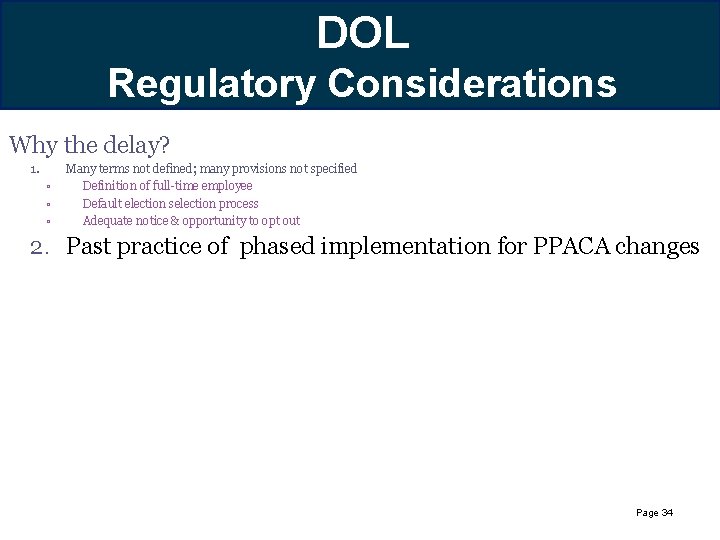 DOL
Regulatory Considerations

Why the delay?
1. Many terms not defined; many provisions not specified
▫ Definition of full-time employee
▫ Default election selection process
▫ Adequate notice & opportunity to opt out
2. Past practice of phased implementation for PPACA changes

Page 34